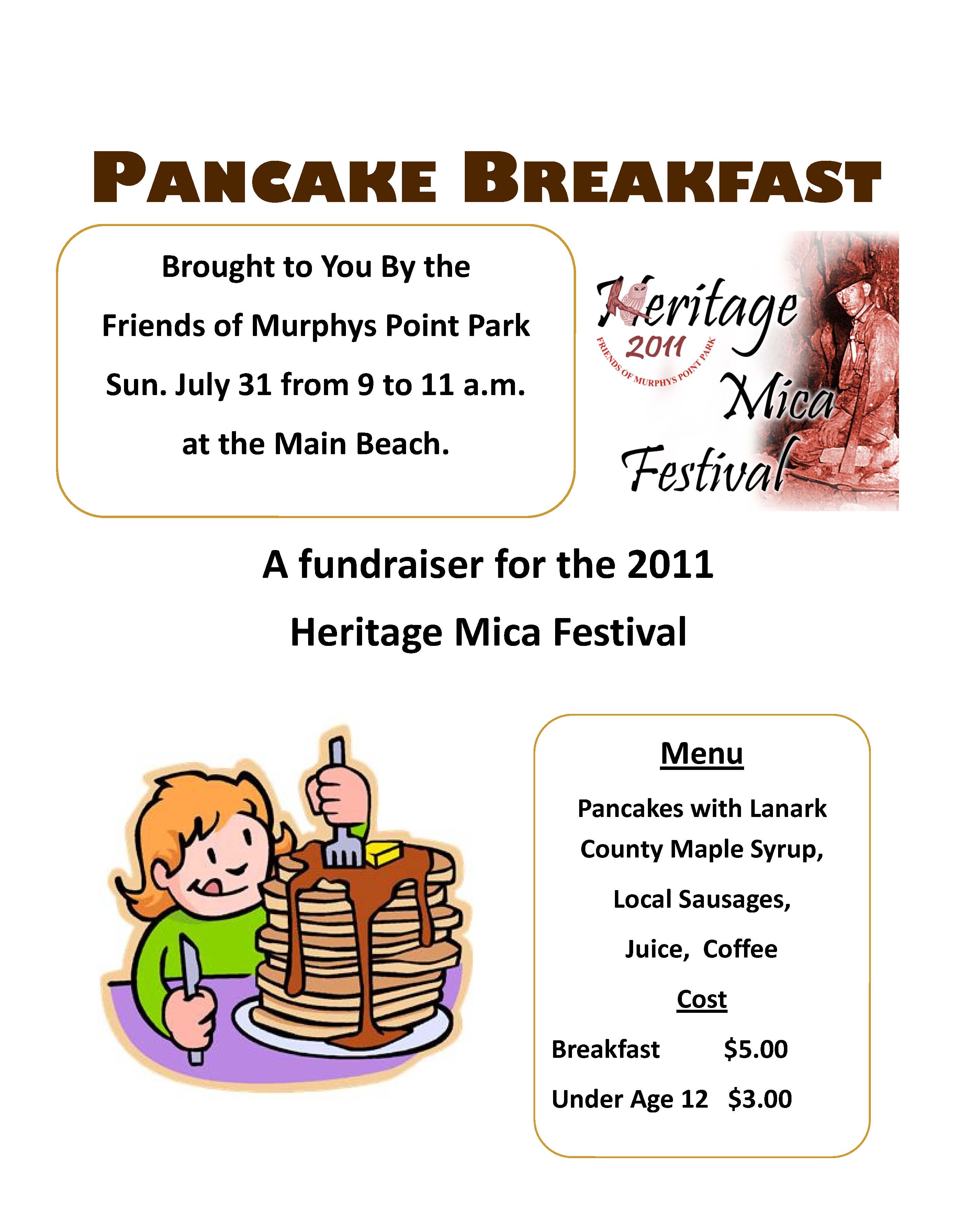 PANCAKE BREAKFAST

Brought to You By the

Friends of Murphys Point Park

Sun. July 31 from 9 to 11 a.m.

at the Main Beach.

Heritage

2011

FRIENDS OF MURPHYS POINT PARK

Mica

Festival

A fundraiser for the 2011

Heritage Mica Festival

Menu

Pancakes with Lanark County Maple Syrup,

Local Sausages,

Juice, Coffee

Cost

Breakfast $5.00

Under Age 12 $3.00